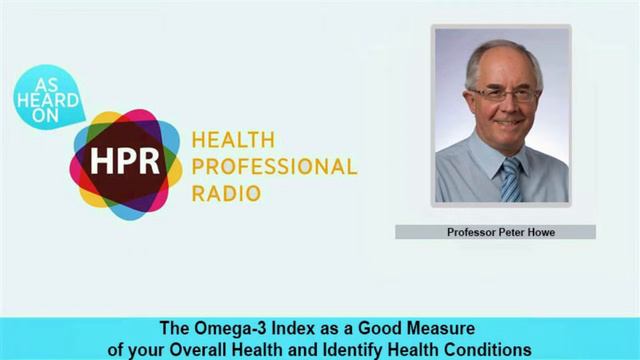 AS HEARD ON

HPR

HEALTH PROFESSIONAL RADIO

Professor Peter Howe

The Omega-3 Index as a Good Measure of your Overall Health and Identify Health Conditions